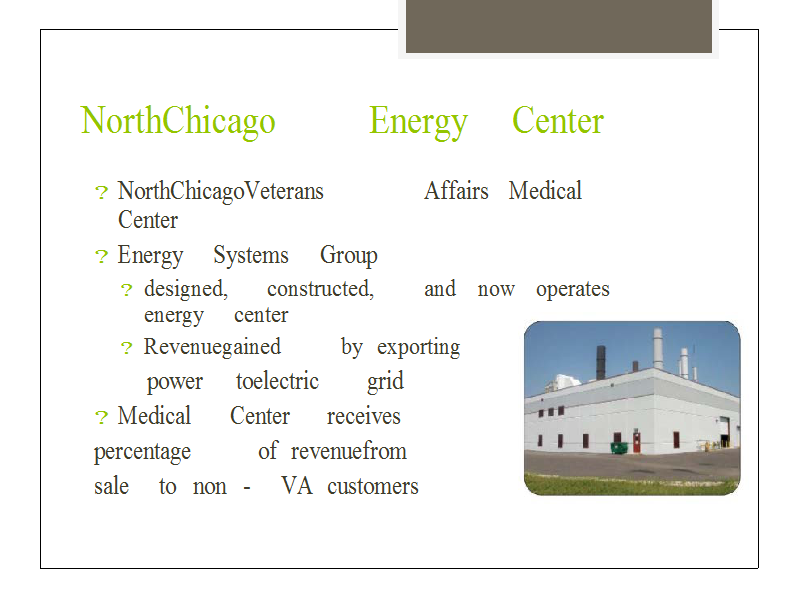 NorthChicago Energy Center

? NorthChicagoVeterans Affairs Medical Center

? Energy Systems Group

? designed, constructed, and now operates energy center

? Revenuegained by exporting power toelectric grid

? Medical Center receives percentage of revenuefrom sale to non - VA customers